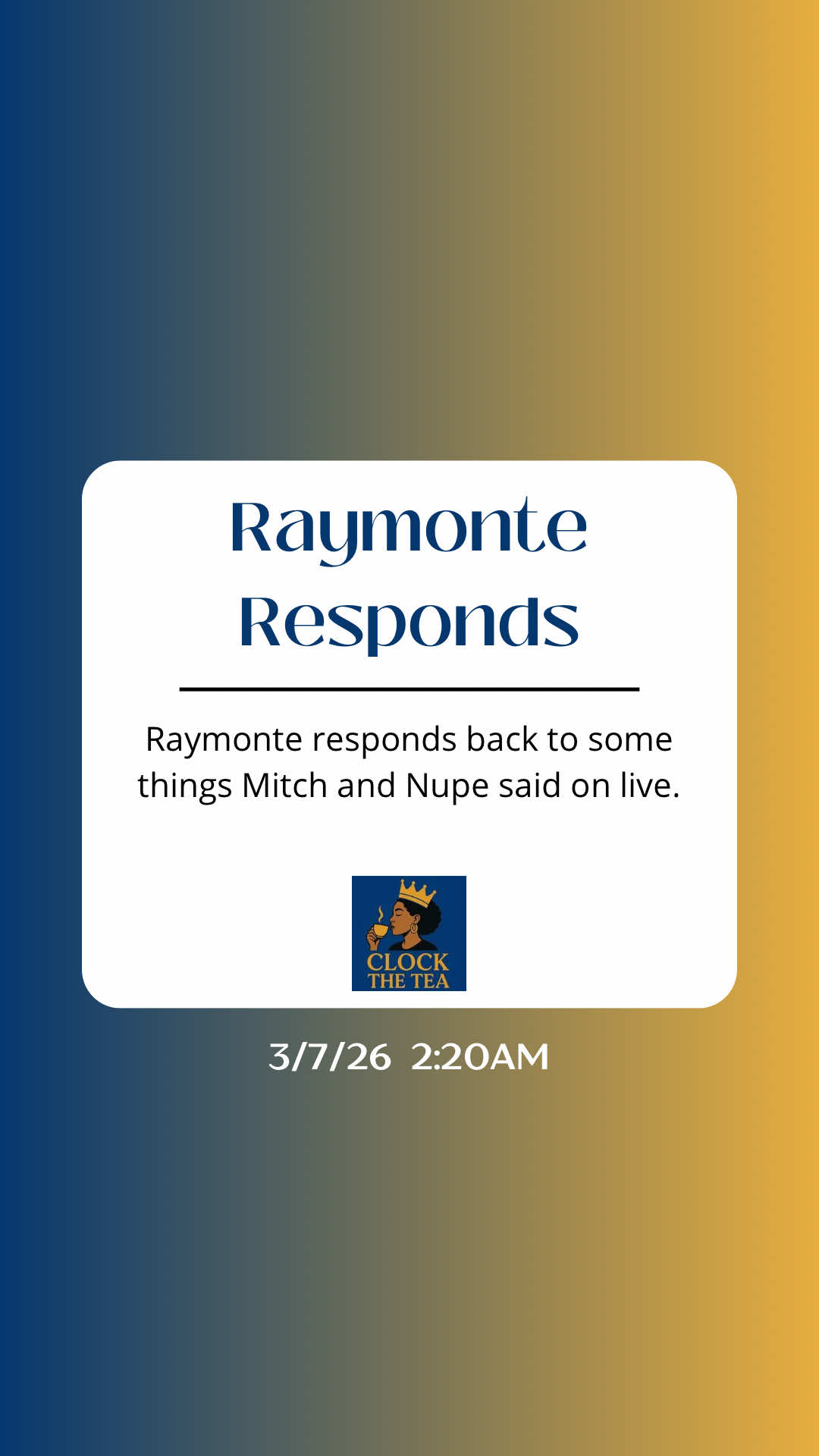 Raymonte Responds

Raymonte responds back to some things Mitch and Nupe said on live.

CLOCK THE TEA

3/7/26 2:20AM